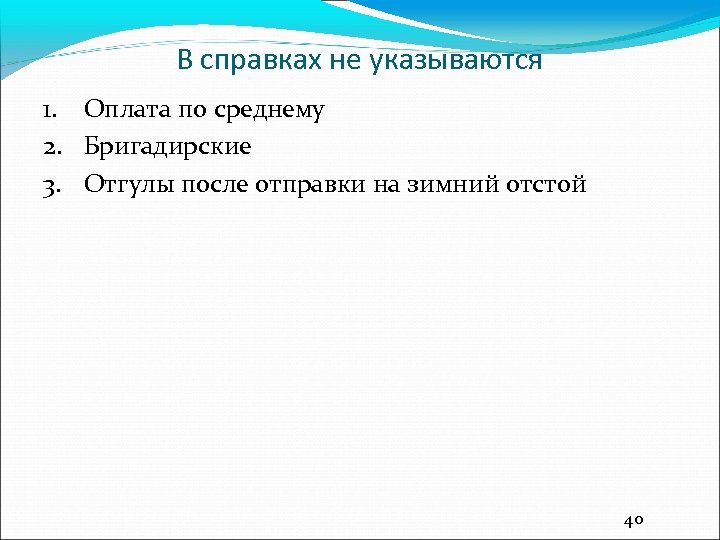 В справках не указываются

1. Оплата по среднему
2. Бригадирские
3. Отгулы после отправки на зимний отстой

40